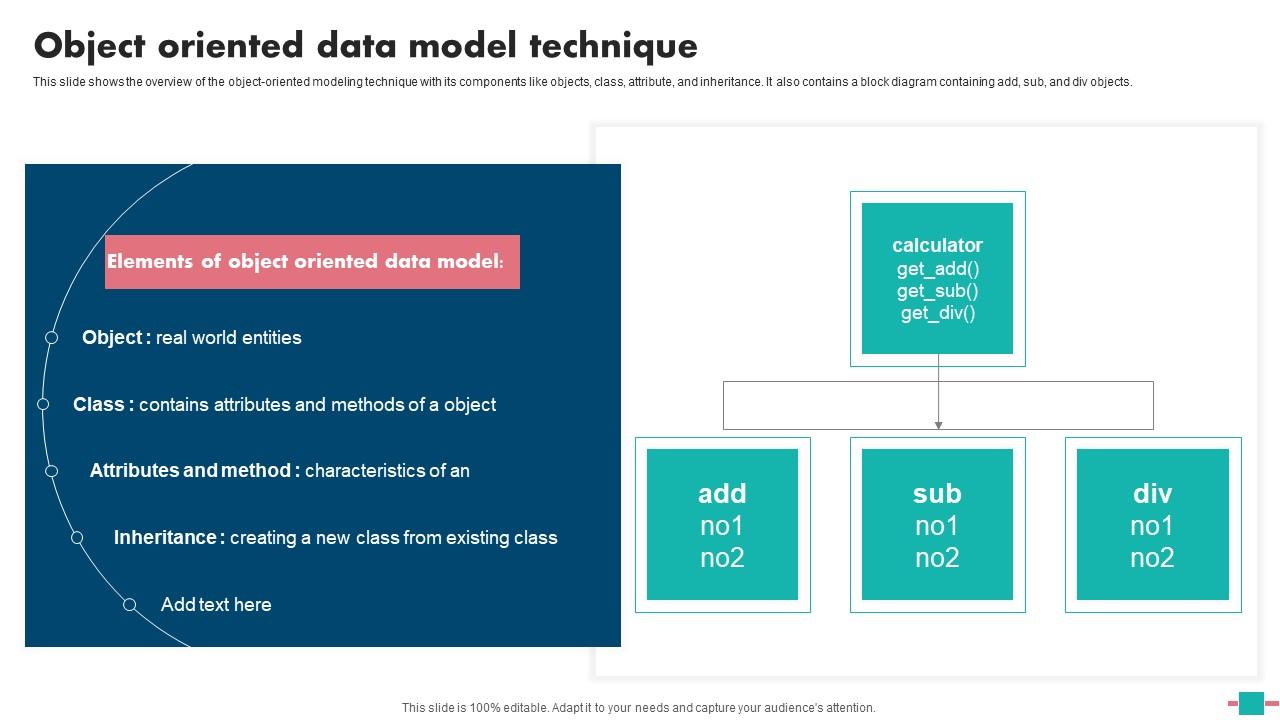 Object oriented data model technique

This slide shows the overview of the object-oriented modeling technique with its components like objects, class, attribute, and inheritance. It also contains a block diagram containing add, sub, and div objects.

Elements of object oriented data model:

Object : real world entities

Class : contains attributes and methods of a object

Attributes and method : characteristics of an

Inheritance : creating a new class from existing class

Add text here

calculator
get_add()
get_sub()
get_div()

add
no1
no2

sub
no1
no2

div
no1
no2

This slide is 100% editable. Adapt it to your needs and capture your audience's attention.